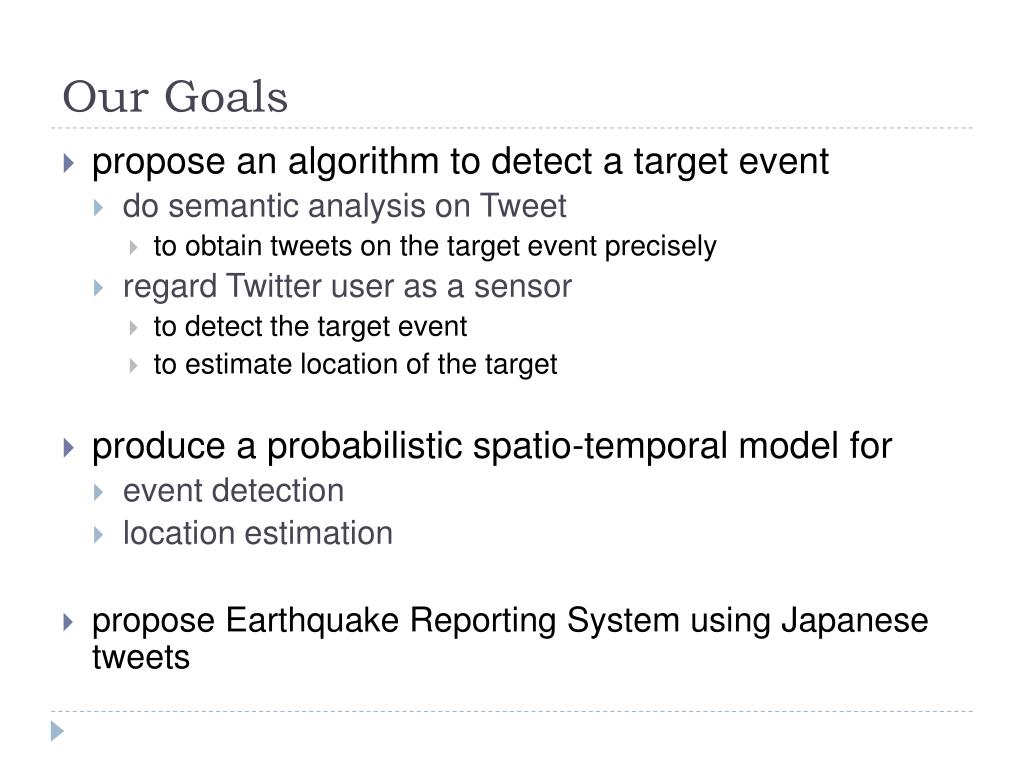 Our Goals

propose an algorithm to detect a target event
do semantic analysis on Tweet
to obtain tweets on the target event precisely
regard Twitter user as a sensor
to detect the target event
to estimate location of the target

produce a probabilistic spatio-temporal model for
event detection
location estimation

propose Earthquake Reporting System using Japanese tweets